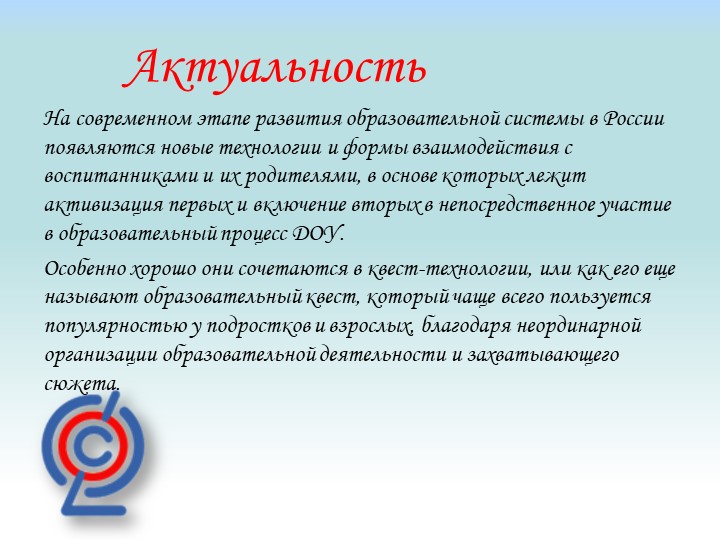 Актуальность

На современном этапе развития образовательной системы в России появляются новые технологии и формы взаимодействия с воспитанниками и их родителями, в основе которых лежит активизация первых и включение вторых в непосредственное участие в образовательный процесс ДОУ.

Особенно хорошо они сочетаются в квест-технологии, или как его еще называют образовательный квест, который чаще всего пользуется популярностью у подростков и взрослых, благодаря неординарной организации образовательной деятельности и захватывающего сюжета.